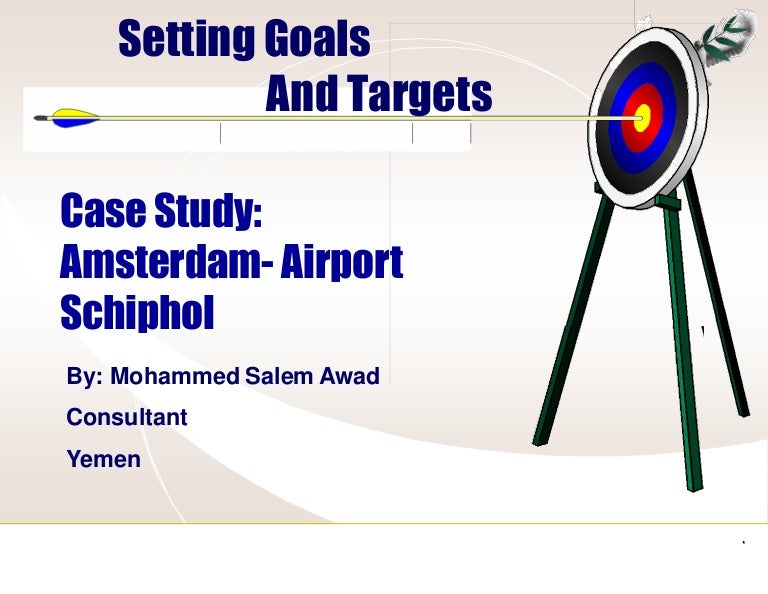 Setting Goals
And Targets

Case Study:
Amsterdam- Airport
Schiphol

By: Mohammed Salem Awad

Consultant

Yemen